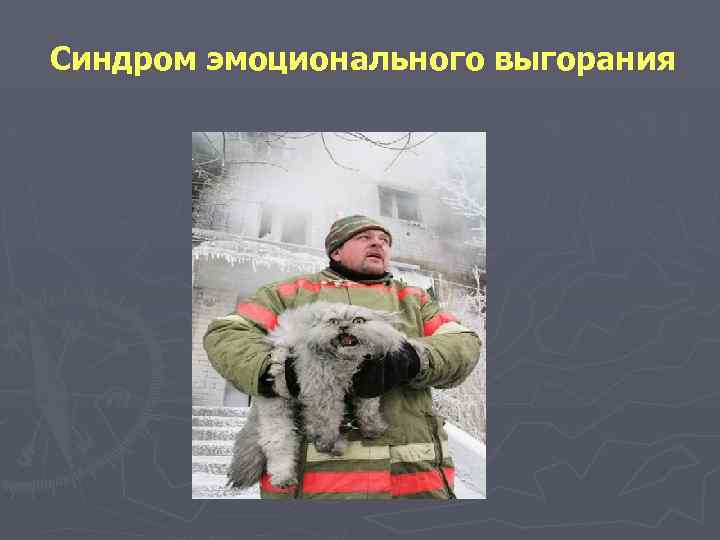 Синдром эмоционального выгорания